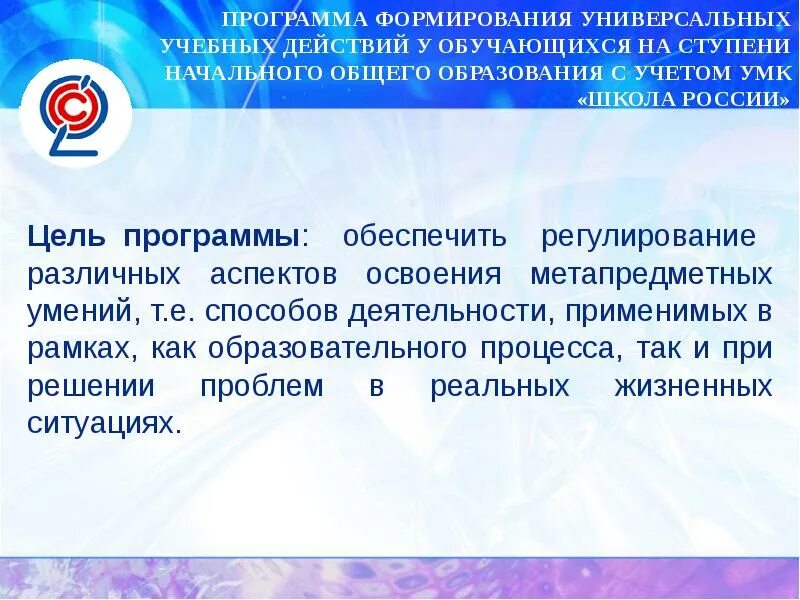 ПРОГРАММА ФОРМИРОВАНИЯ УНИВЕРСАЛЬНЫХ УЧЕБНЫХ ДЕЙСТВИЙ У ОБУЧАЮЩИХСЯ НА СТУПЕНИ НАЧАЛЬНОГО ОБЩЕГО ОБРАЗОВАНИЯ С УЧЕТОМ УМК «ШКОЛА РОССИИ»

Цель программы: обеспечить регулирование различных аспектов освоения метапредметных умений, т.е. способов деятельности, применимых в рамках, как образовательного процесса, так и при решении проблем в реальных жизненных ситуациях.